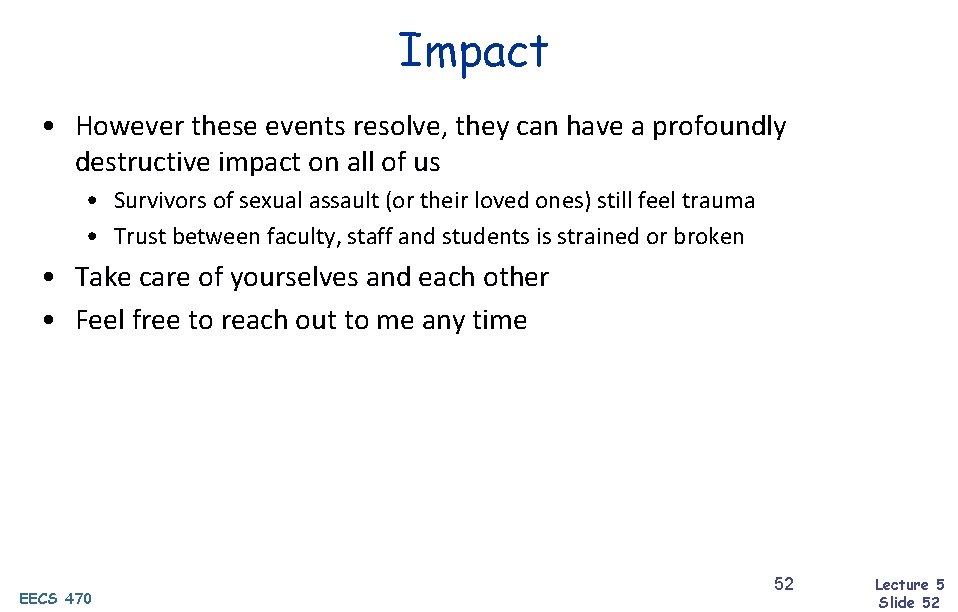 Impact

• However these events resolve, they can have a profoundly destructive impact on all of us

• Survivors of sexual assault (or their loved ones) still feel trauma

• Trust between faculty, staff and students is strained or broken

• Take care of yourselves and each other

• Feel free to reach out to me any time

EECS 470

52

Lecture 5
Slide 52